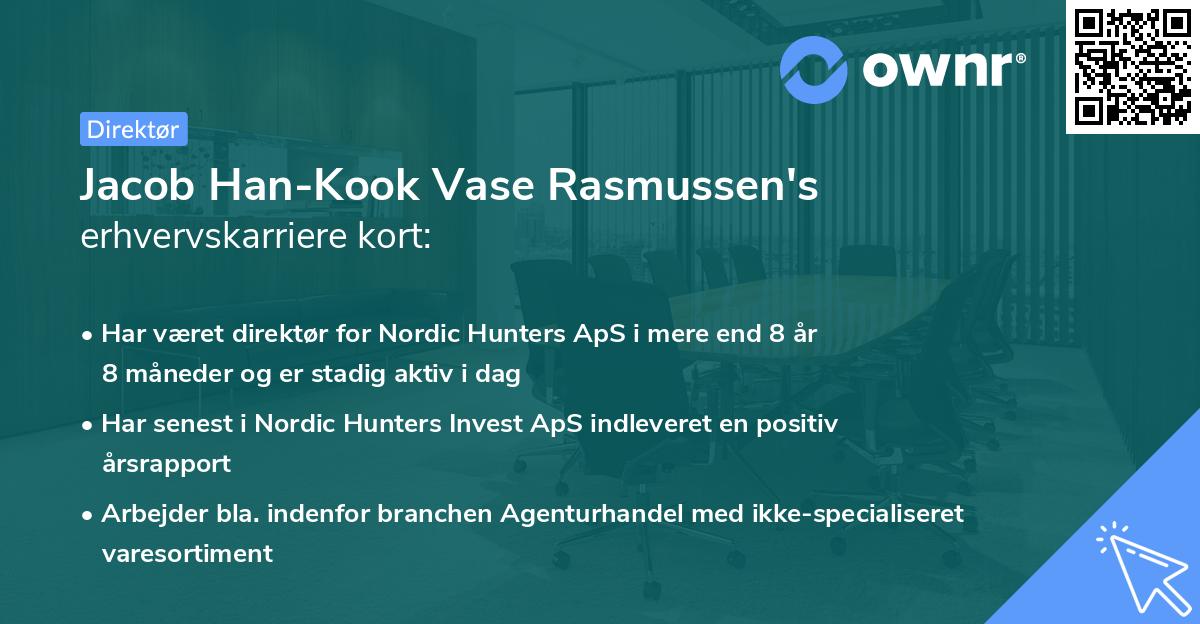 ownr®

Direktør

Jacob Han-Kook Vase Rasmussen's erhvervskarriere kort:

• Har været direktør for Nordic Hunters ApS i mere end 8 år 8 måneder og er stadig aktiv i dag

• Har senest i Nordic Hunters Invest ApS indleveret en positiv årsrapport

• Arbejder bla. indenfor branchen Agenturhandel med ikke-specialiseret varesortiment